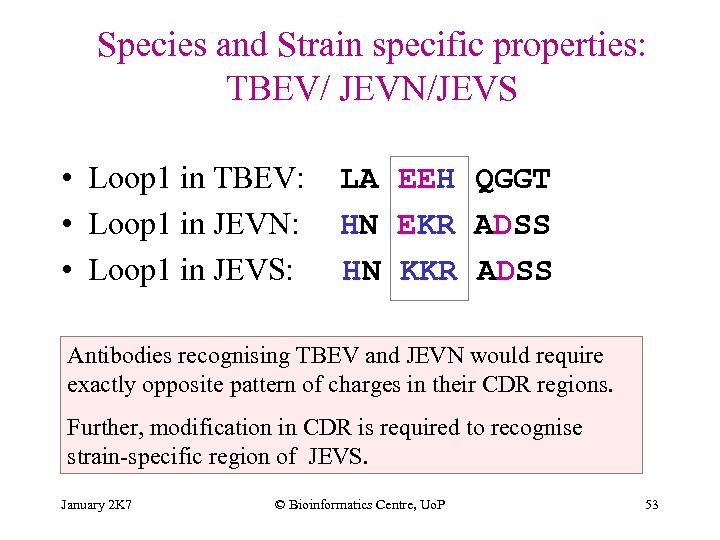 Species and Strain specific properties: TBEV/ JEVN/JEVS

• Loop1 in TBEV: LA EEH QGGT
• Loop1 in JEVN: HN EKR ADSS
• Loop1 in JEVS: HN KKR ADSS

Antibodies recognising TBEV and JEVN would require exactly opposite pattern of charges in their CDR regions.

Further, modification in CDR is required to recognise strain-specific region of JEVS.

January 2K7 © Bioinformatics Centre, UoP 53